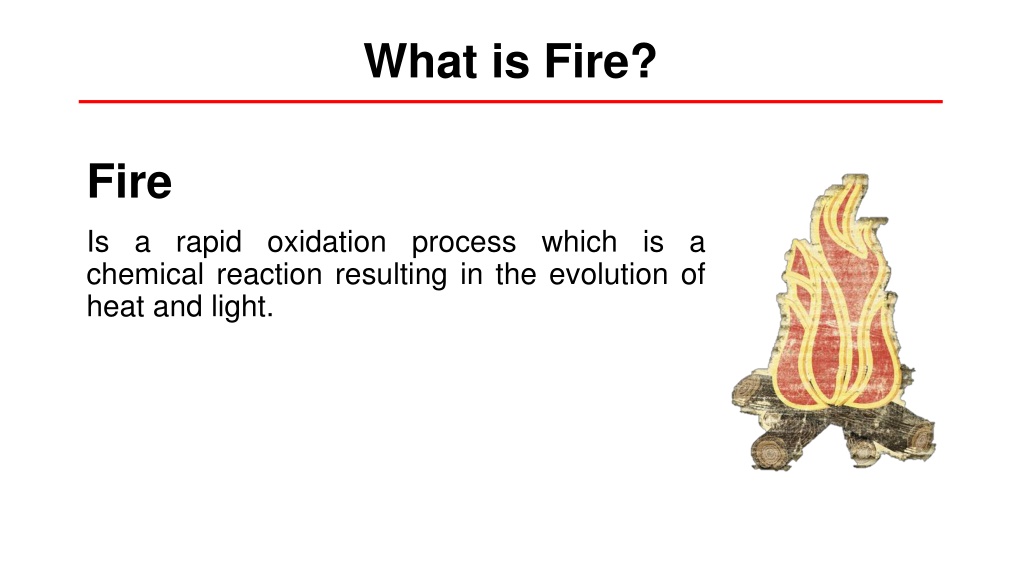 What is Fire?

Fire

Is a rapid oxidation process which is a chemical reaction resulting in the evolution of heat and light.